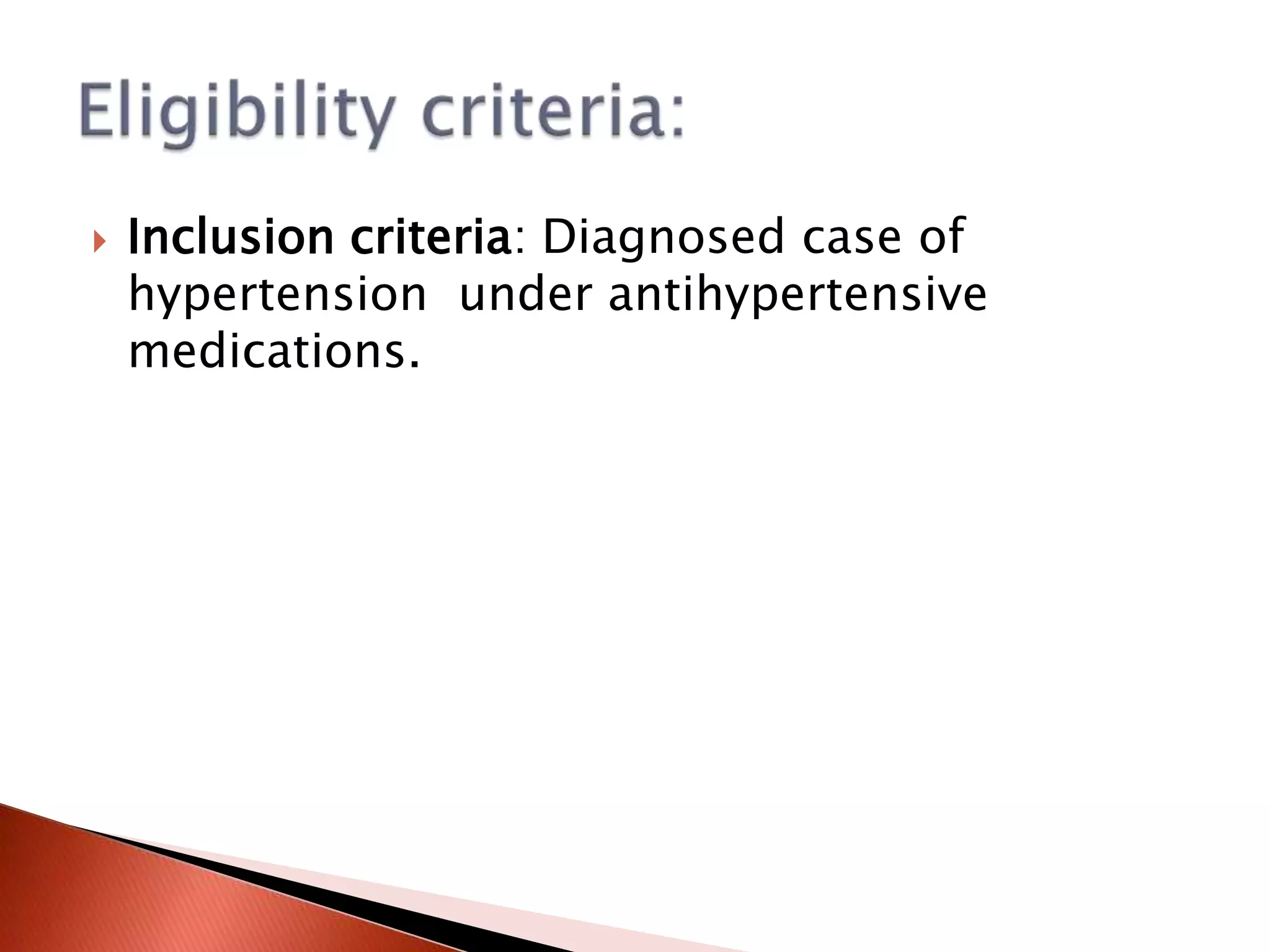 Eligibility criteria:

Inclusion criteria: Diagnosed case of hypertension under antihypertensive medications.